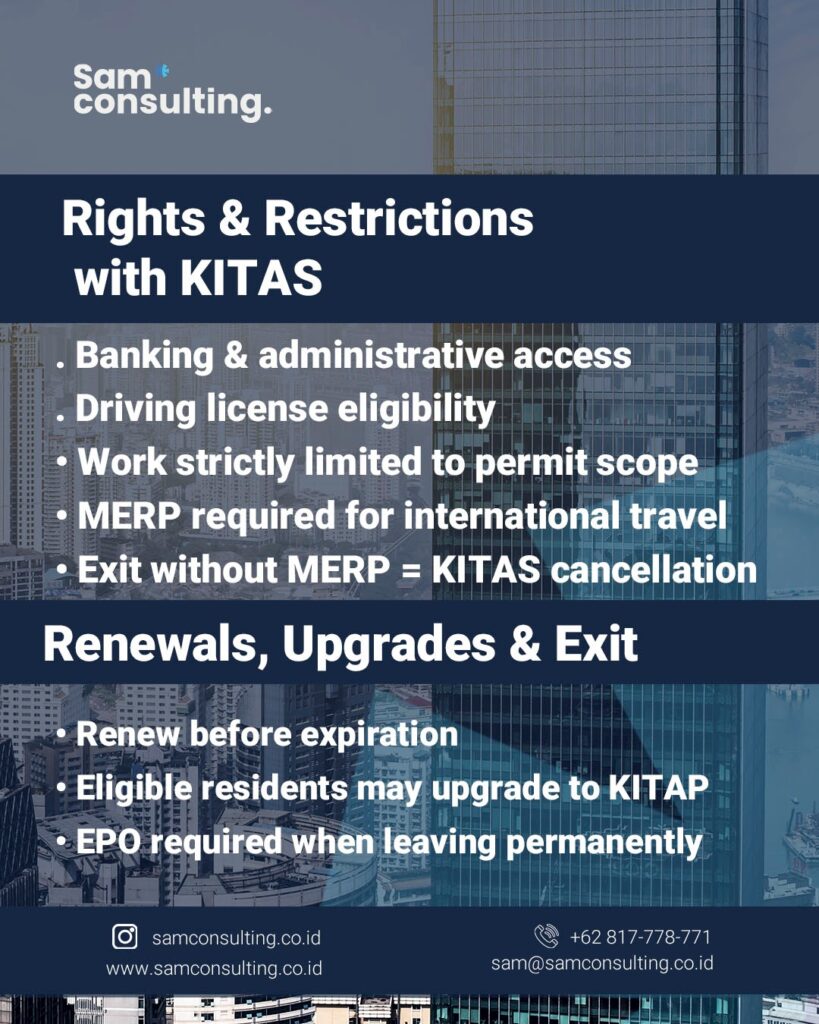 Sam consulting.

Rights & Restrictions with KITAS

. Banking & administrative access
. Driving license eligibility
• Work strictly limited to permit scope
• MERP required for international travel
• Exit without MERP = KITAS cancellation

Renewals, Upgrades & Exit

• Renew before expiration
• Eligible residents may upgrade to KITAP
• EPO required when leaving permanently

samconsulting.co.id
www.samconsulting.co.id

+62 817-778-771
sam@samconsulting.co.id